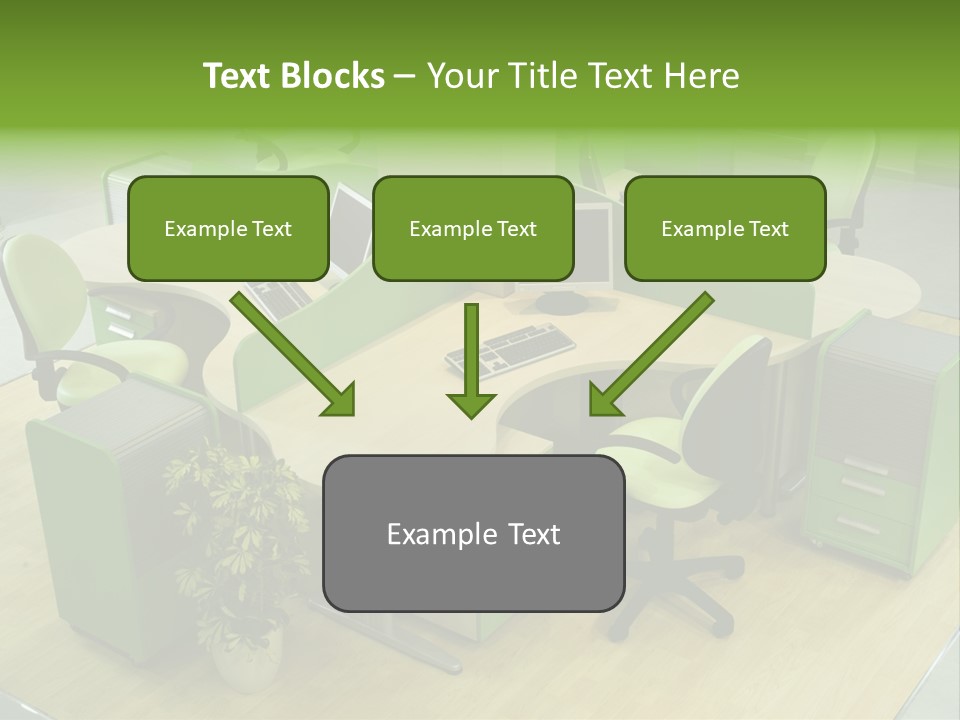 Text Blocks – Your Title Text Here

Example Text

Example Text

Example Text

Example Text